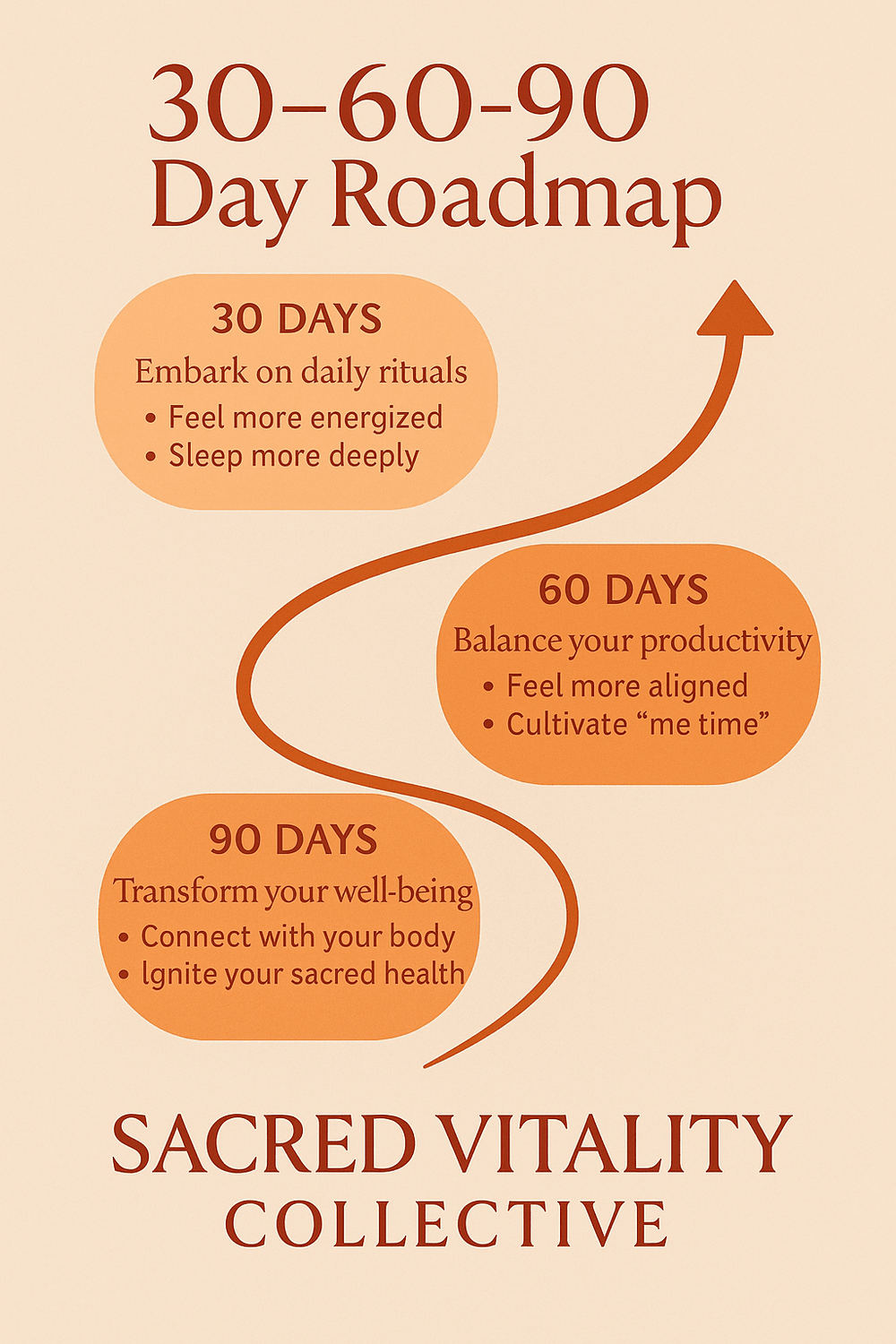 30–60-90
Day Roadmap

30 DAYS
Embark on daily rituals
• Feel more energized
• Sleep more deeply

60 DAYS
Balance your productivity
• Feel more aligned
• Cultivate “me time”

90 DAYS
Transform your well-being
• Connect with your body
• Ignite your sacred health

SACRED VITALITY
COLLECTIVE